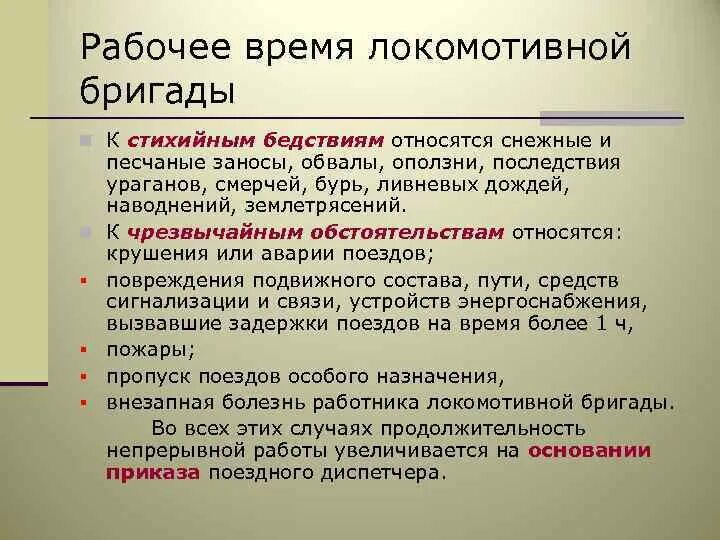 Рабочее время локомотивной бригады

К стихийным бедствиям относятся снежные и песчаные заносы, обвалы, оползни, последствия ураганов, смерчей, бурь, ливневых дождей, наводнений, землетрясений.

К чрезвычайным обстоятельствам относятся: крушения или аварии поездов;

повреждения подвижного состава, пути, средств сигнализации и связи, устройств энергоснабжения, вызвавшие задержки поездов на время более 1 ч,

пожары;

пропуск поездов особого назначения,

внезапная болезнь работника локомотивной бригады.

Во всех этих случаях продолжительность непрерывной работы увеличивается на основании приказа поездного диспетчера.